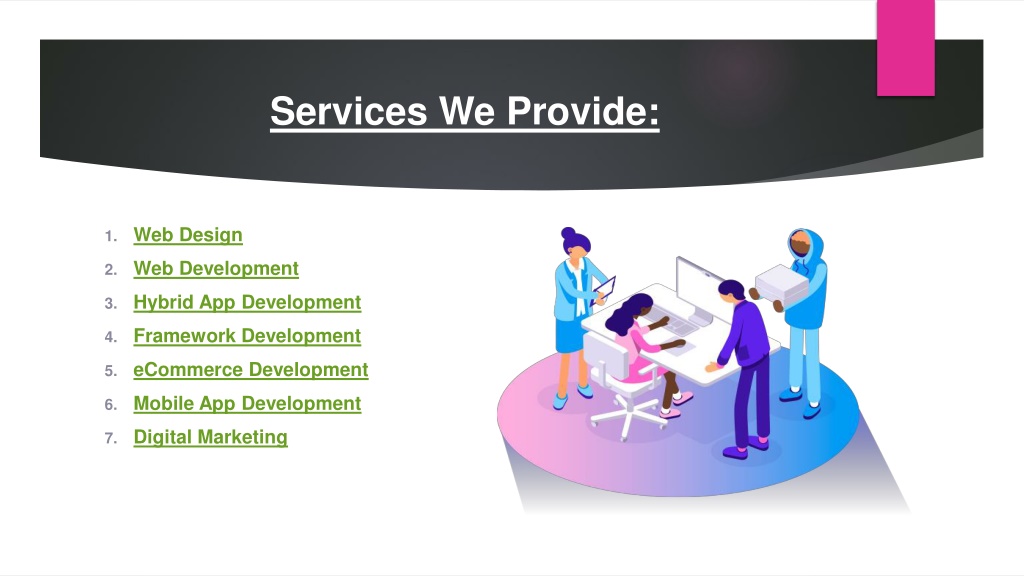 Services We Provide:

1. Web Design
2. Web Development
3. Hybrid App Development
4. Framework Development
5. eCommerce Development
6. Mobile App Development
7. Digital Marketing